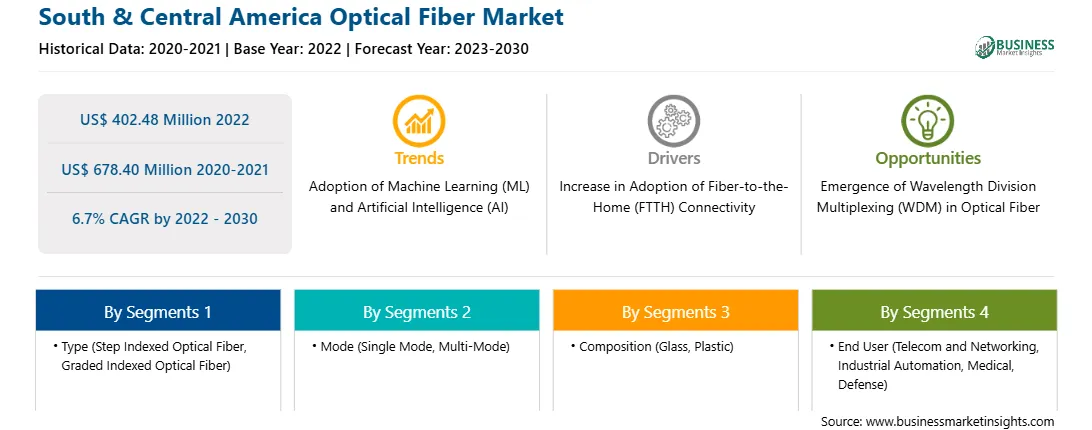 South & Central America Optical Fiber Market
Historical Data: 2020-2021 | Base Year: 2022 | Forecast Year: 2023-2030

BUSINESS
Market Insights

US$ 402.48 Million 2022

US$ 678.40 Million 2020-2021

6.7% CAGR by 2022 - 2030

Trends
Adoption of Machine Learning (ML) and Artificial Intelligence (AI)

Drivers
Increase in Adoption of Fiber-to-the-Home (FTTH) Connectivity

Opportunities
Emergence of Wavelength Division Multiplexing (WDM) in Optical Fiber

By Segments 1
• Type (Step Indexed Optical Fiber, Graded Indexed Optical Fiber)

By Segments 2
• Mode (Single Mode, Multi-Mode)

By Segments 3
• Composition (Glass, Plastic)

By Segments 4
• End User (Telecom and Networking, Industrial Automation, Medical, Defense)

Source: www.businessmarketinsights.com